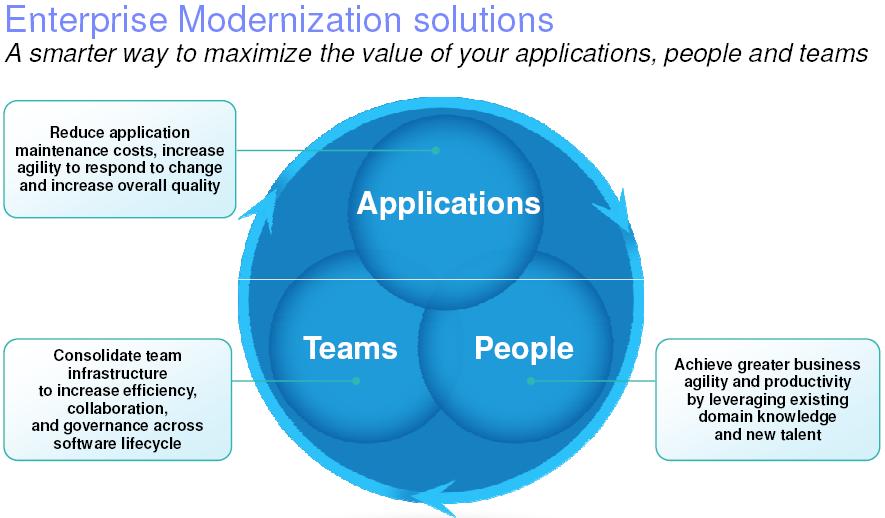 Enterprise Modernization solutions
A smarter way to maximize the value of your applications, people and teams

Reduce application maintenance costs, increase agility to respond to change and increase overall quality

Applications

Teams

People

Consolidate team infrastructure to increase efficiency, collaboration, and governance across software lifecycle

Achieve greater business agility and productivity by leveraging existing domain knowledge and new talent